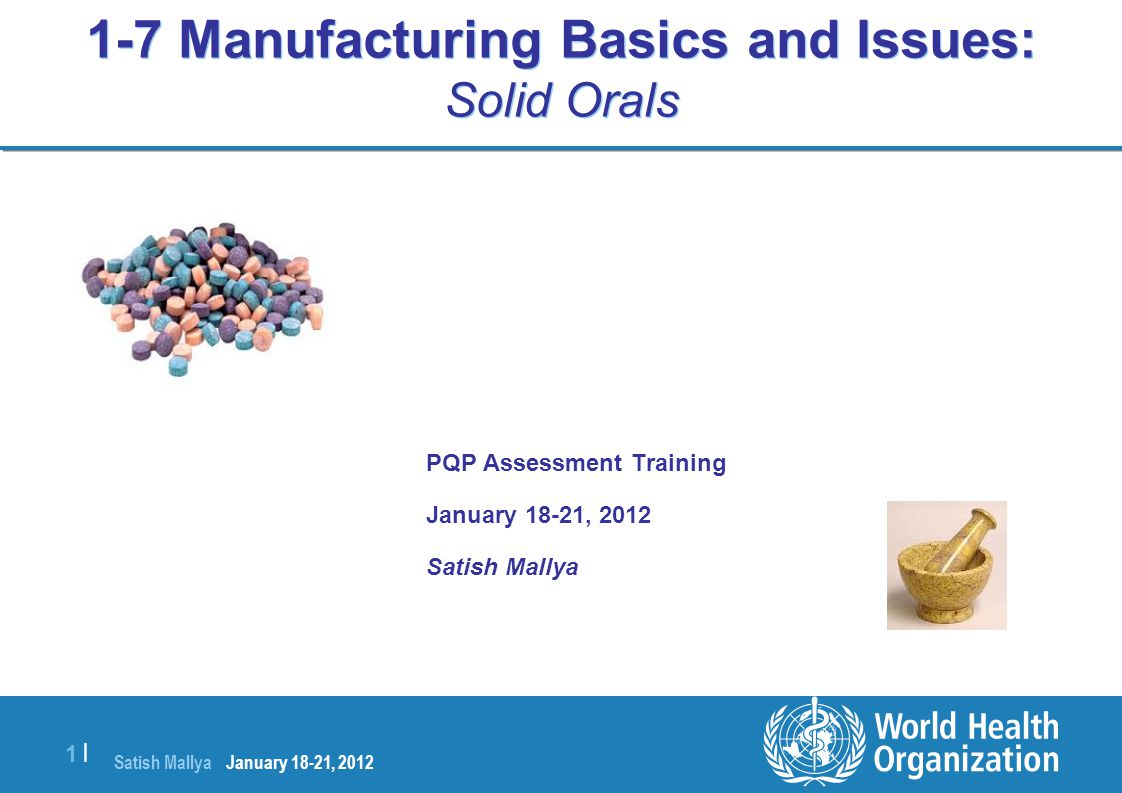 1-7 Manufacturing Basics and Issues:
Solid Orals

PQP Assessment Training

January 18-21, 2012

Satish Mallya

1 | Satish Mallya January 18-21, 2012

World Health Organization